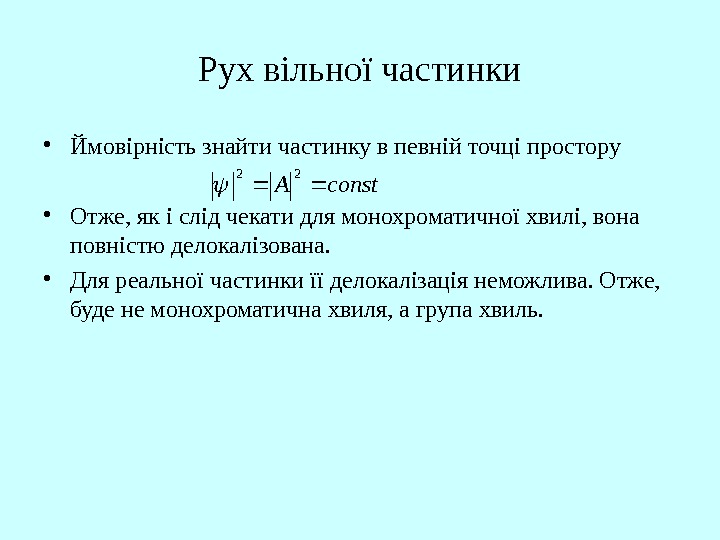 Рух вільної частинки

• Ймовірність знайти частинку в певній точці простору

$|\psi|^2 = |A|^2 = const$

• Отже, як і слід чекати для монохроматичної хвилі, вона повністю делокалізована.

• Для реальної частинки її делокалізація неможлива. Отже, буде не монохроматична хвиля, а група хвиль.